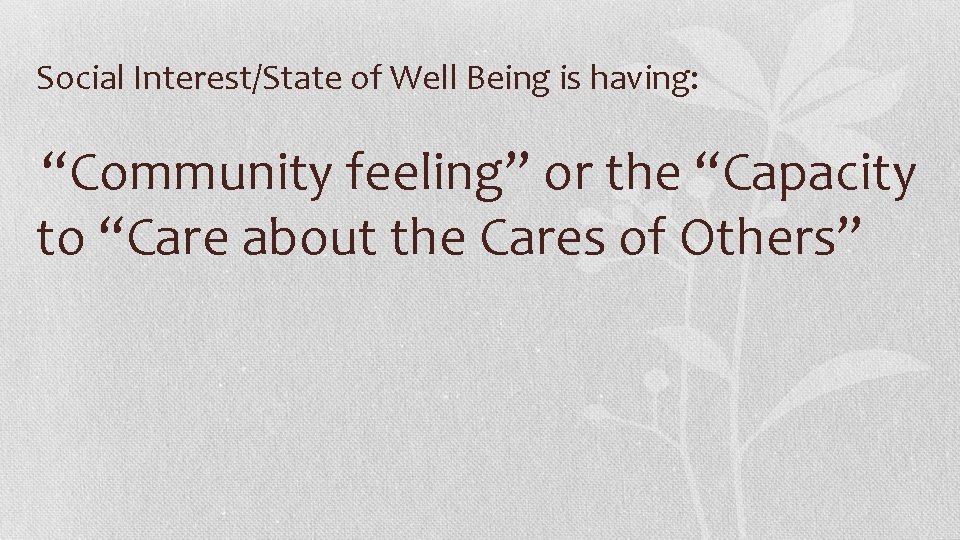 Social Interest/State of Well Being is having:

“Community feeling” or the “Capacity to “Care about the Cares of Others”